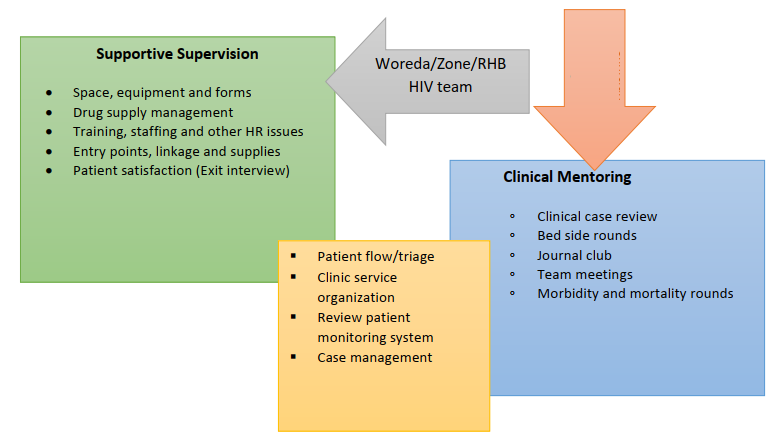 Supportive Supervision

- Space, equipment and forms
- Drug supply management
- Training, staffing and other HR issues
- Entry points, linkage and supplies
- Patient satisfaction (Exit interview)

Woreda/Zone/RHB HIV team

Clinical Mentoring

- Clinical case review
- Bed side rounds
- Journal club
- Team meetings
- Morbidity and mortality rounds

- Patient flow/triage
- Clinic service organization
- Review patient monitoring system
- Case management